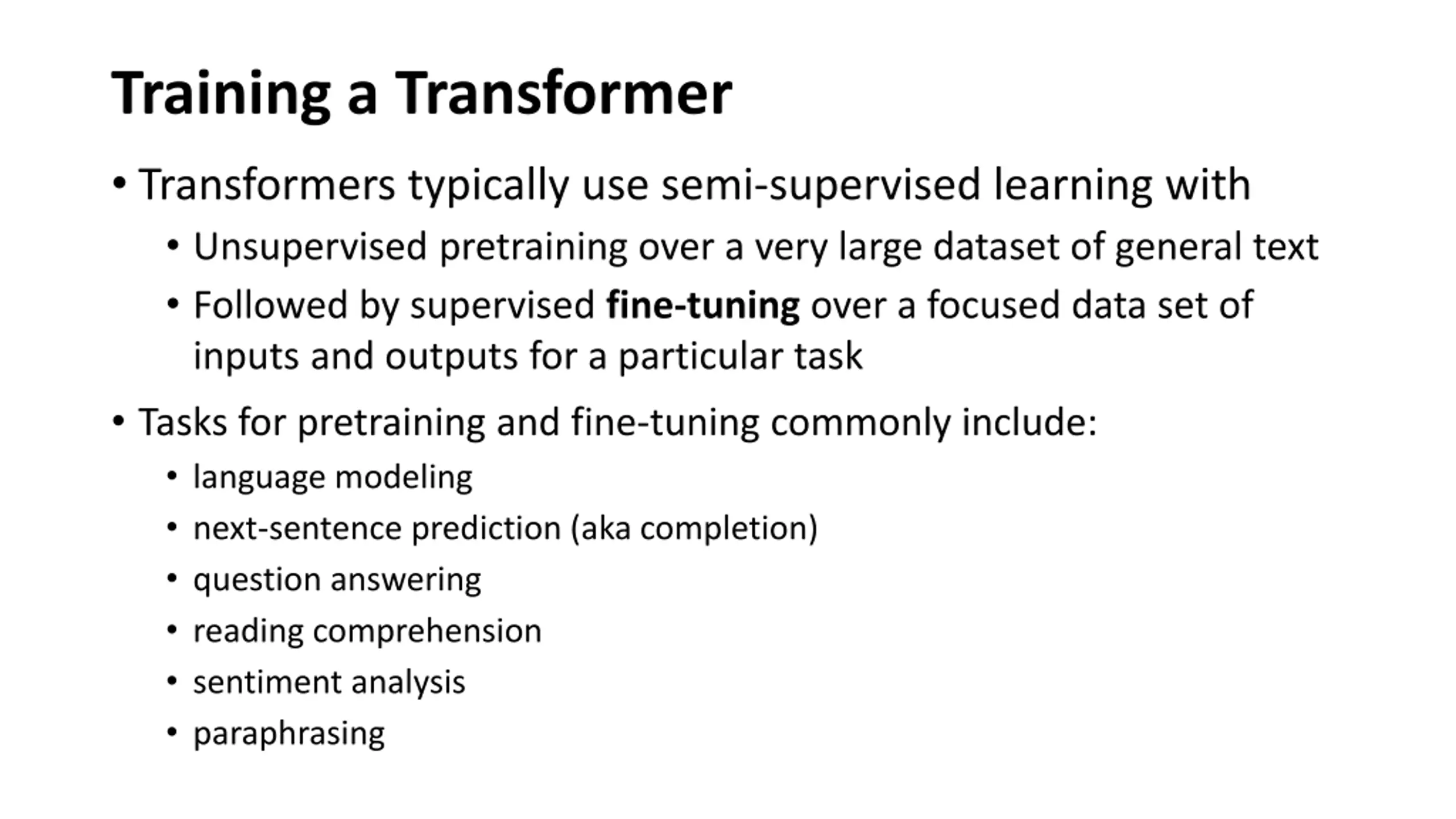 Training a Transformer

• Transformers typically use semi-supervised learning with
  • Unsupervised pretraining over a very large dataset of general text
  • Followed by supervised fine-tuning over a focused data set of inputs and outputs for a particular task

• Tasks for pretraining and fine-tuning commonly include:
  • language modeling
  • next-sentence prediction (aka completion)
  • question answering
  • reading comprehension
  • sentiment analysis
  • paraphrasing